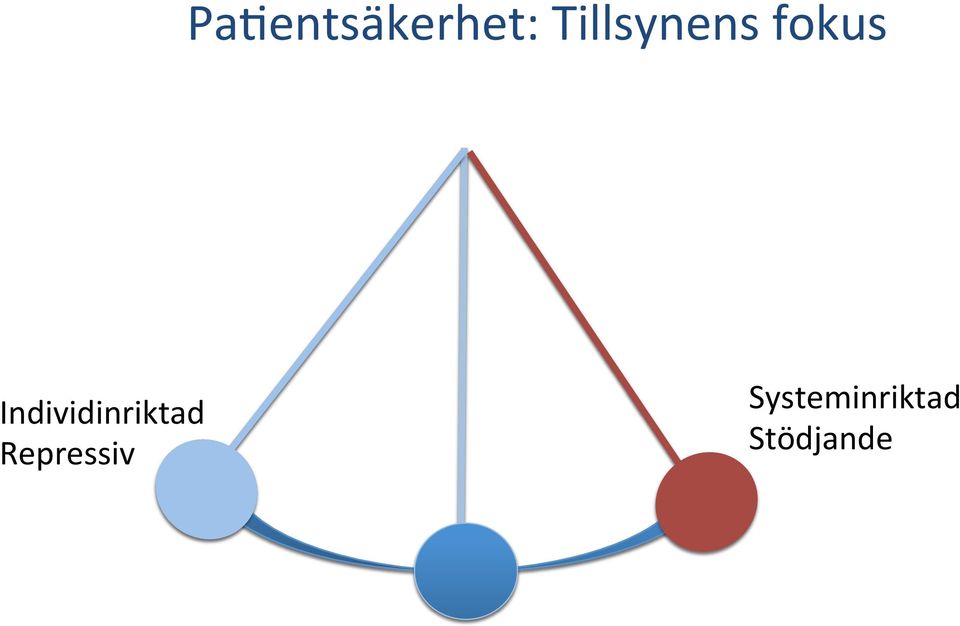 Patientsäkerhet: Tillsynens fokus

Individinriktad
Repressiv

Systeminriktad
Stödjande